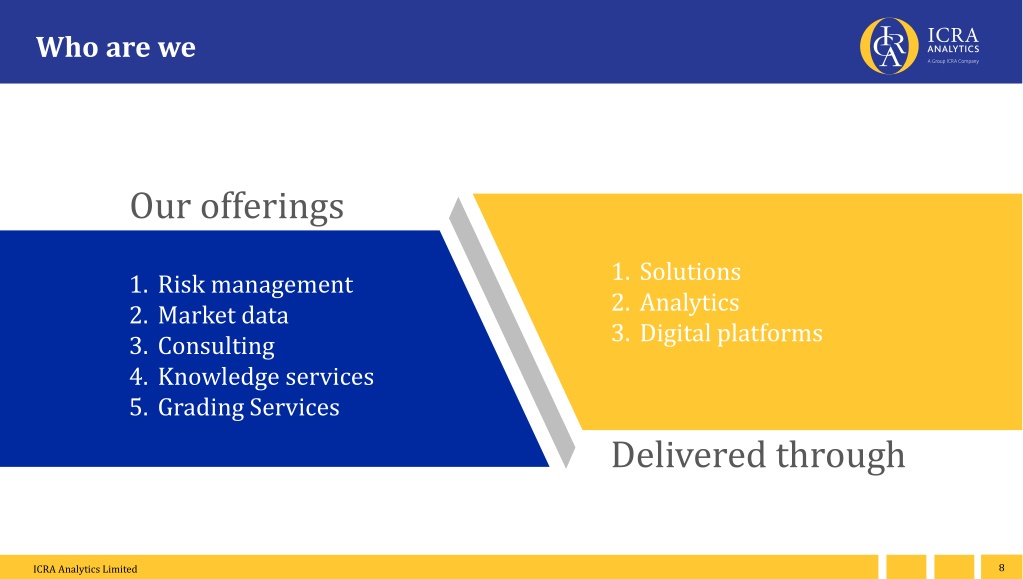 Who are we

ICRA
ANALYTICS
A Group ICRA Company

Our offerings

1. Risk management
2. Market data
3. Consulting
4. Knowledge services
5. Grading Services

1. Solutions
2. Analytics
3. Digital platforms

Delivered through

ICRA Analytics Limited

8